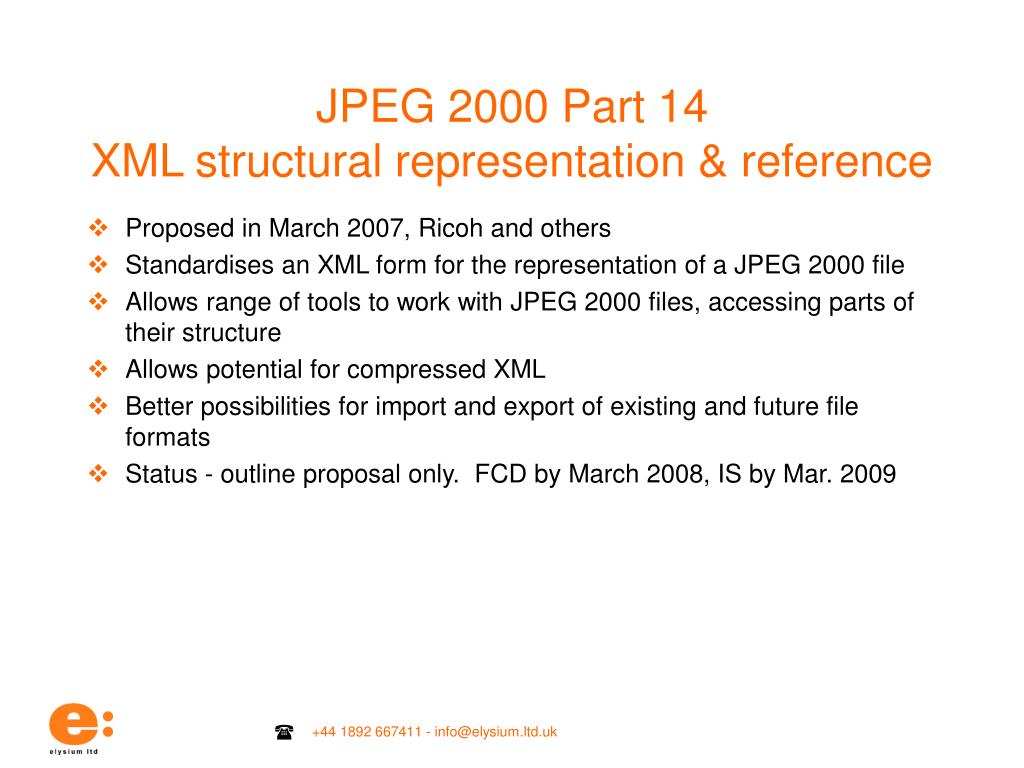 JPEG 2000 Part 14
XML structural representation & reference

❖ Proposed in March 2007, Ricoh and others
❖ Standardises an XML form for the representation of a JPEG 2000 file
❖ Allows range of tools to work with JPEG 2000 files, accessing parts of their structure
❖ Allows potential for compressed XML
❖ Better possibilities for import and export of existing and future file formats
❖ Status - outline proposal only. FCD by March 2008, IS by Mar. 2009

e:
elysium ltd

☎ +44 1892 667411 - info@elysium.ltd.uk